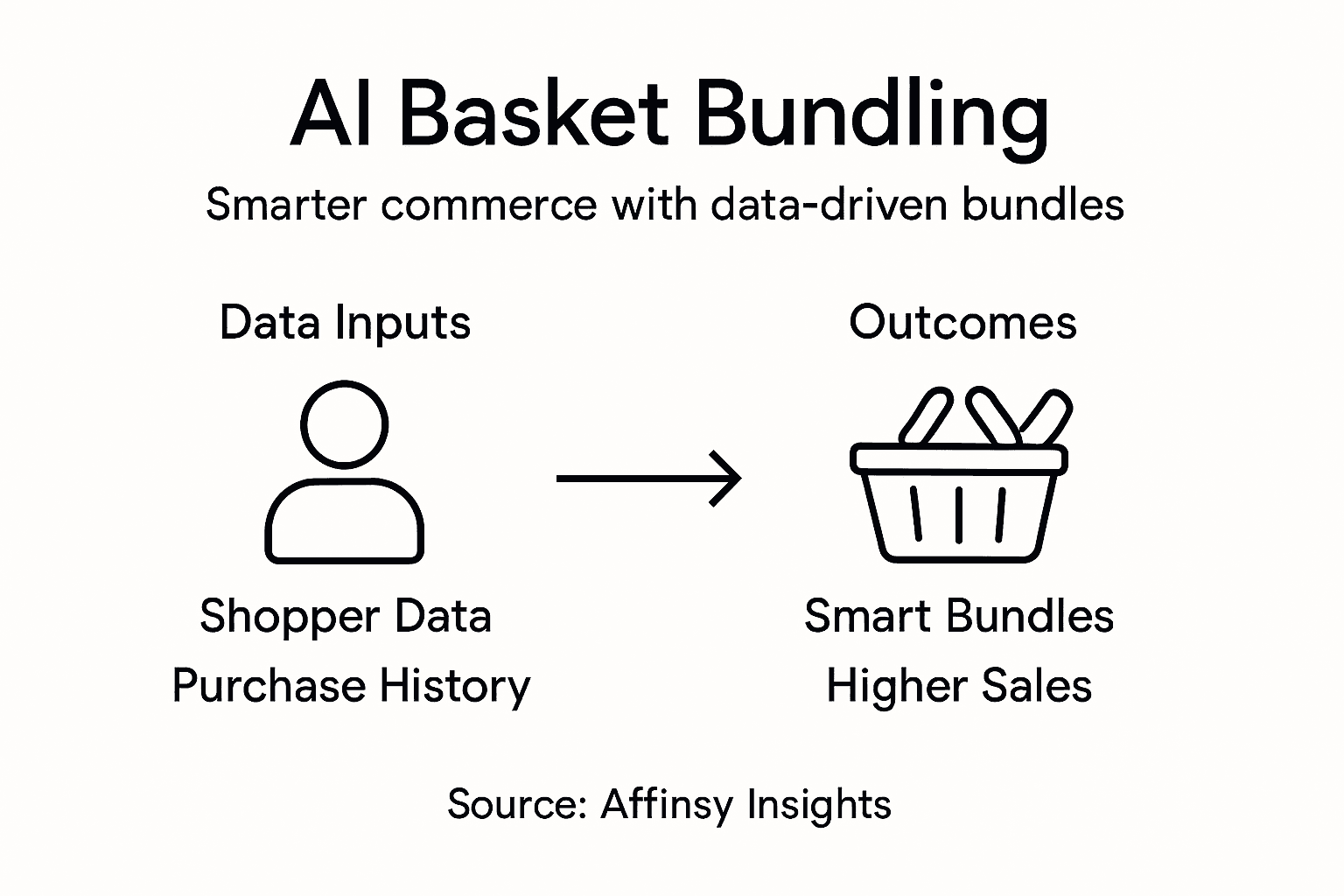 AI Basket Bundling

Smarter commerce with data-driven bundles

Data Inputs

Shopper Data
Purchase History

Outcomes

Smart Bundles
Higher Sales

Source: Affinsy Insights